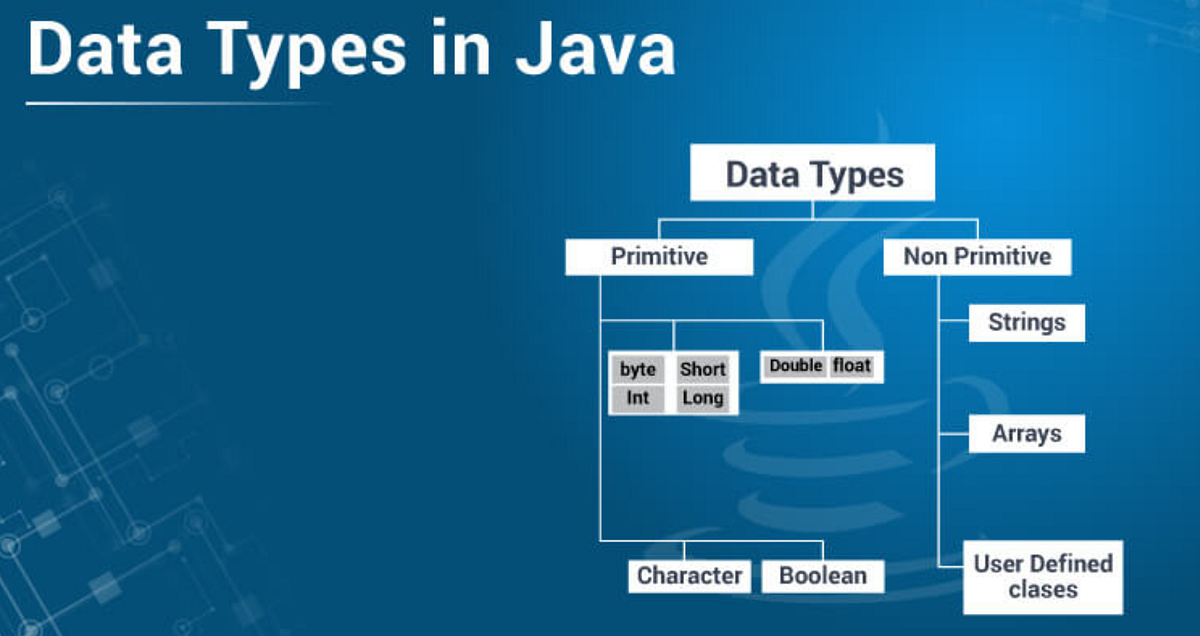 Data Types in Java

Data Types

Primitive

Non Primitive

byte
Short
Int
Long

Double
float

Character
Boolean

Strings

Arrays

User Defined clases